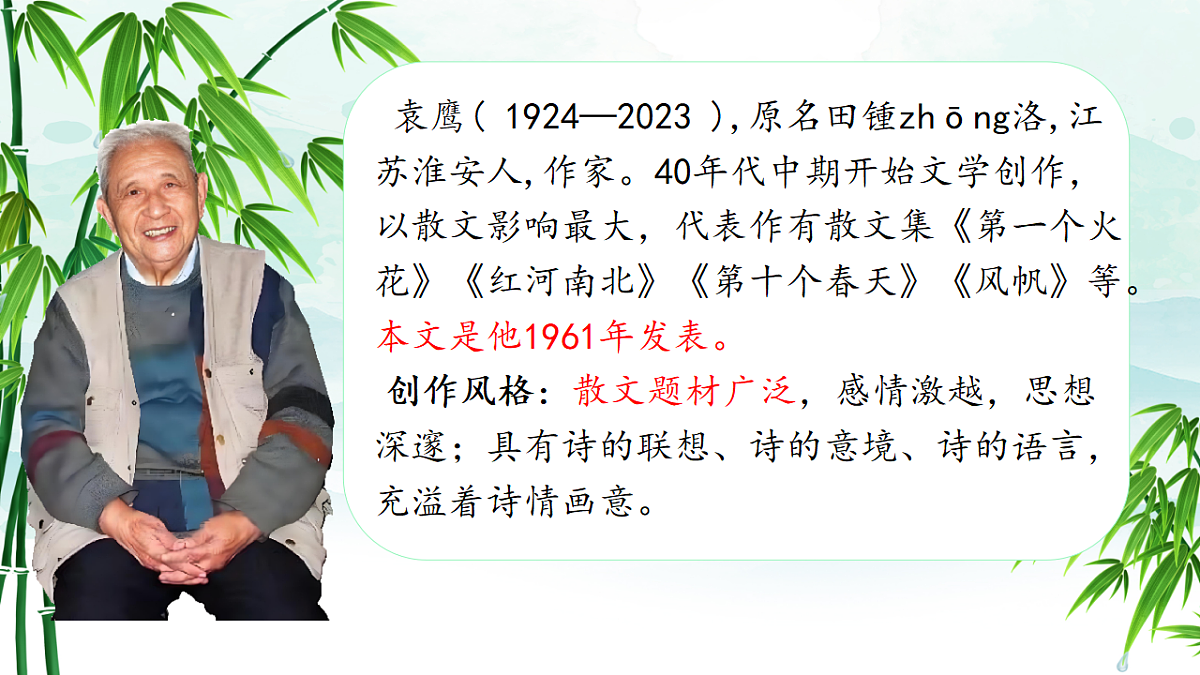 袁鹰（ 1924—2023 ），原名田锺zhōng洛，江苏淮安人，作家。40年代中期开始文学创作，以散文影响最大，代表作有散文集《第一个火花》《红河南北》《第十个春天》《风帆》等。本文是他1961年发表。

创作风格：散文题材广泛，感情激越，思想深邃；具有诗的联想、诗的意境、诗的语言，充溢着诗情画意。